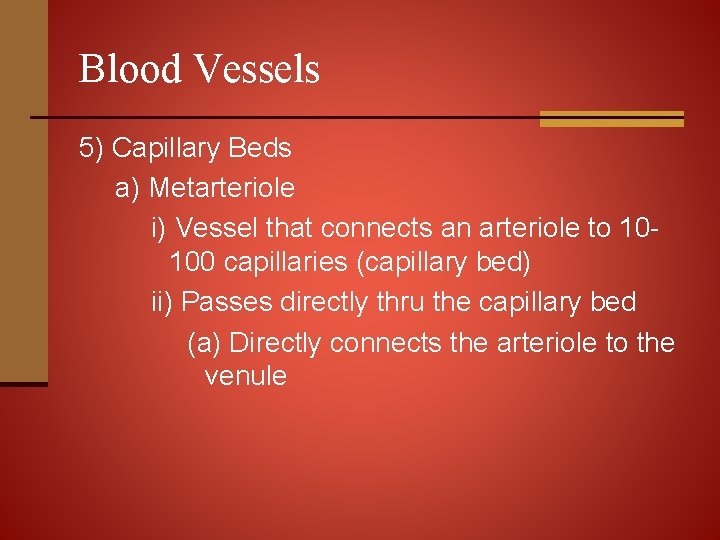 Blood Vessels

5) Capillary Beds

a) Metarteriole

i) Vessel that connects an arteriole to 10-100 capillaries (capillary bed)

ii) Passes directly thru the capillary bed

(a) Directly connects the arteriole to the venule